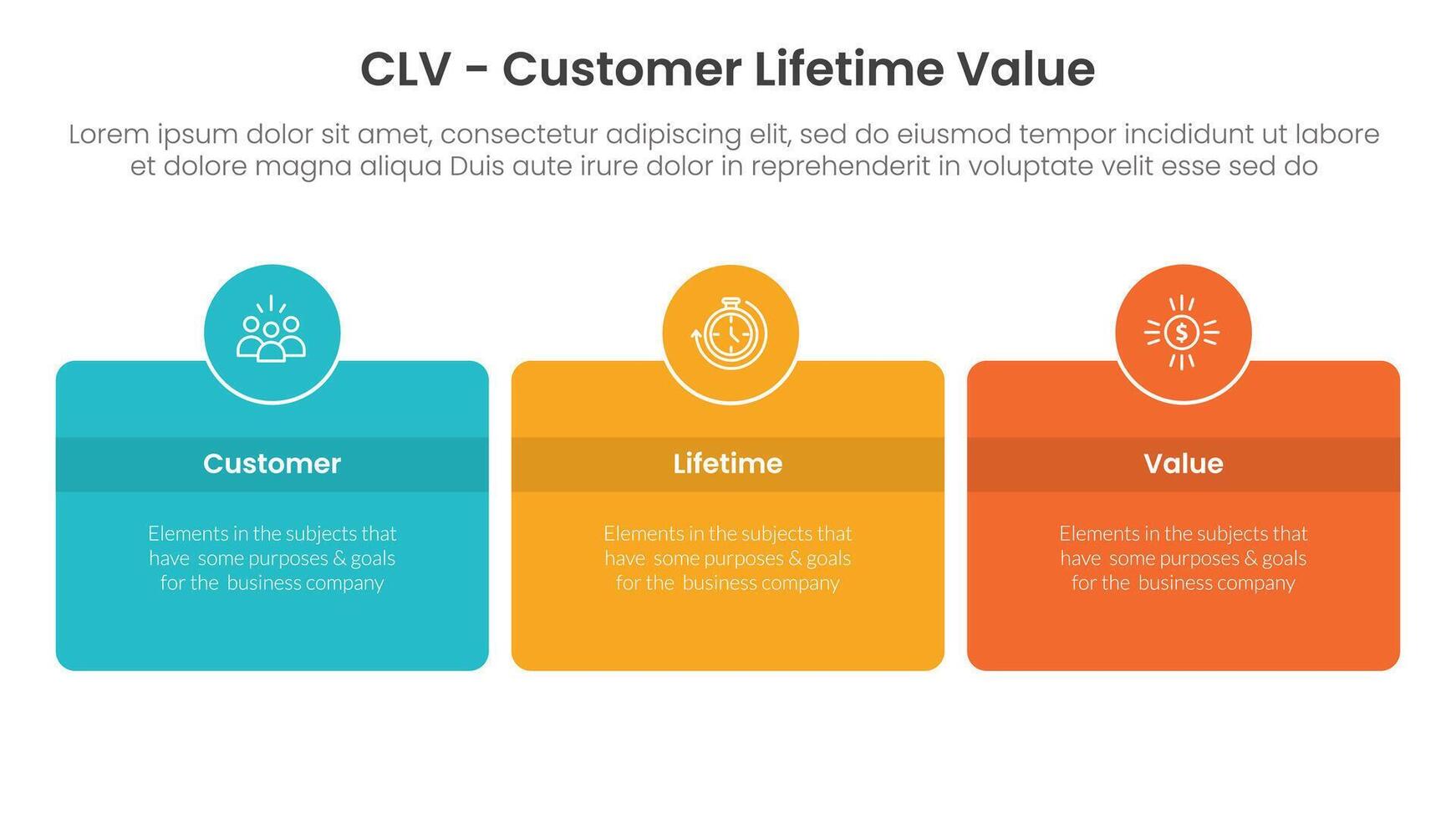 CLV - Customer Lifetime Value

Lorem ipsum dolor sit amet, consectetur adipiscing elit, sed do eiusmod tempor incididunt ut labore et dolore magna aliqua Duis aute irure dolor in reprehenderit in voluptate velit esse sed do

Customer

Elements in the subjects that have some purposes & goals for the business company

Lifetime

Elements in the subjects that have some purposes & goals for the business company

Value

Elements in the subjects that have some purposes & goals for the business company